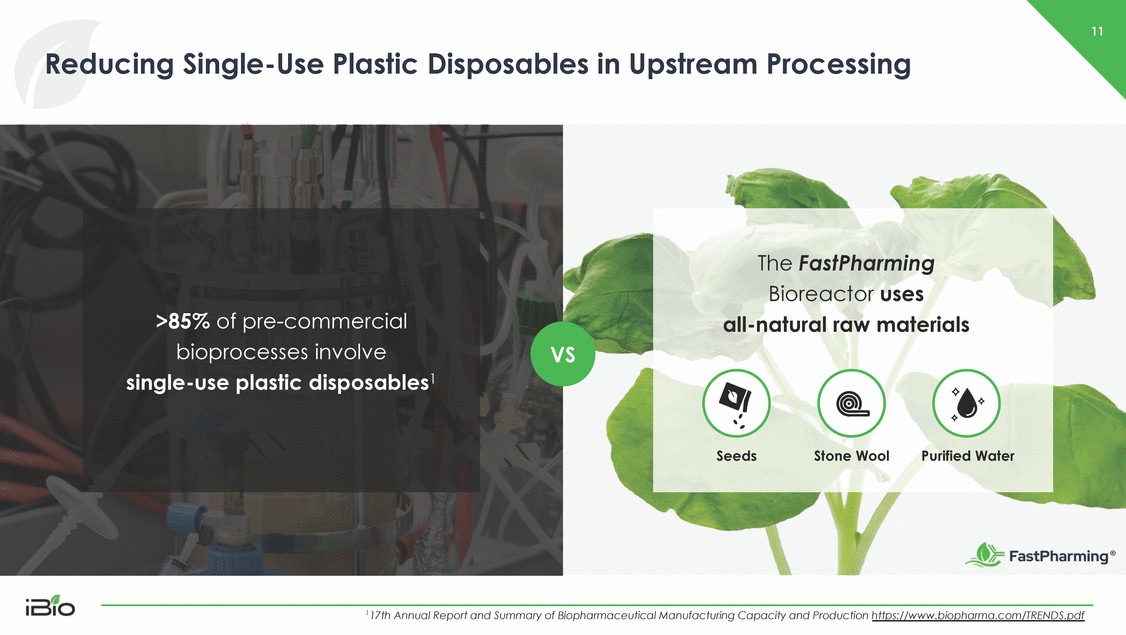 11

Reducing Single-Use Plastic Disposables in Upstream Processing

>85% of pre-commercial bioprocesses involve single-use plastic disposables$^1$

VS

The FastPharming Bioreactor uses all-natural raw materials

Seeds

Stone Wool

Purified Water

FastPharming®

iBio

$^1$ 17th Annual Report and Summary of Biopharmaceutical Manufacturing Capacity and Production https://www.biopharma.com/TRENDS.pdf